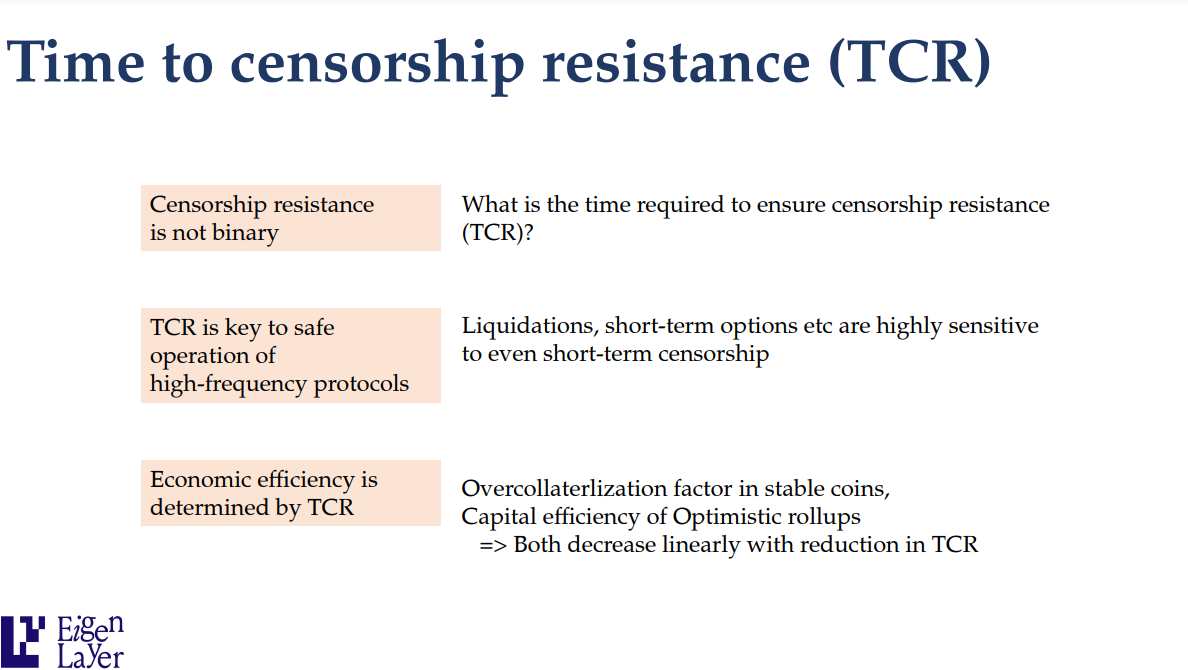 Time to censorship resistance (TCR)

Censorship resistance is not binary

What is the time required to ensure censorship resistance (TCR)?

TCR is key to safe operation of high-frequency protocols

Liquidations, short-term options etc are highly sensitive to even short-term censorship

Economic efficiency is determined by TCR

Overcollaterlization factor in stable coins,
Capital efficiency of Optimistic rollups
=> Both decrease linearly with reduction in TCR

Eigen Layer